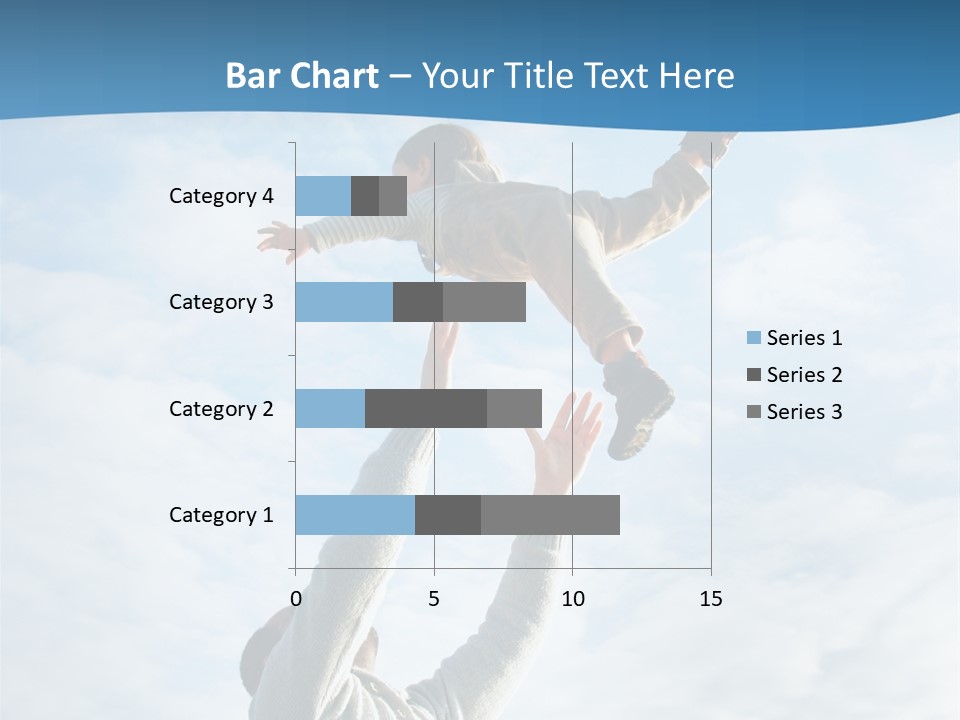 Bar Chart – Your Title Text Here

Category 4
Category 3
Category 2
Category 1

0
5
10
15

Series 1
Series 2
Series 3